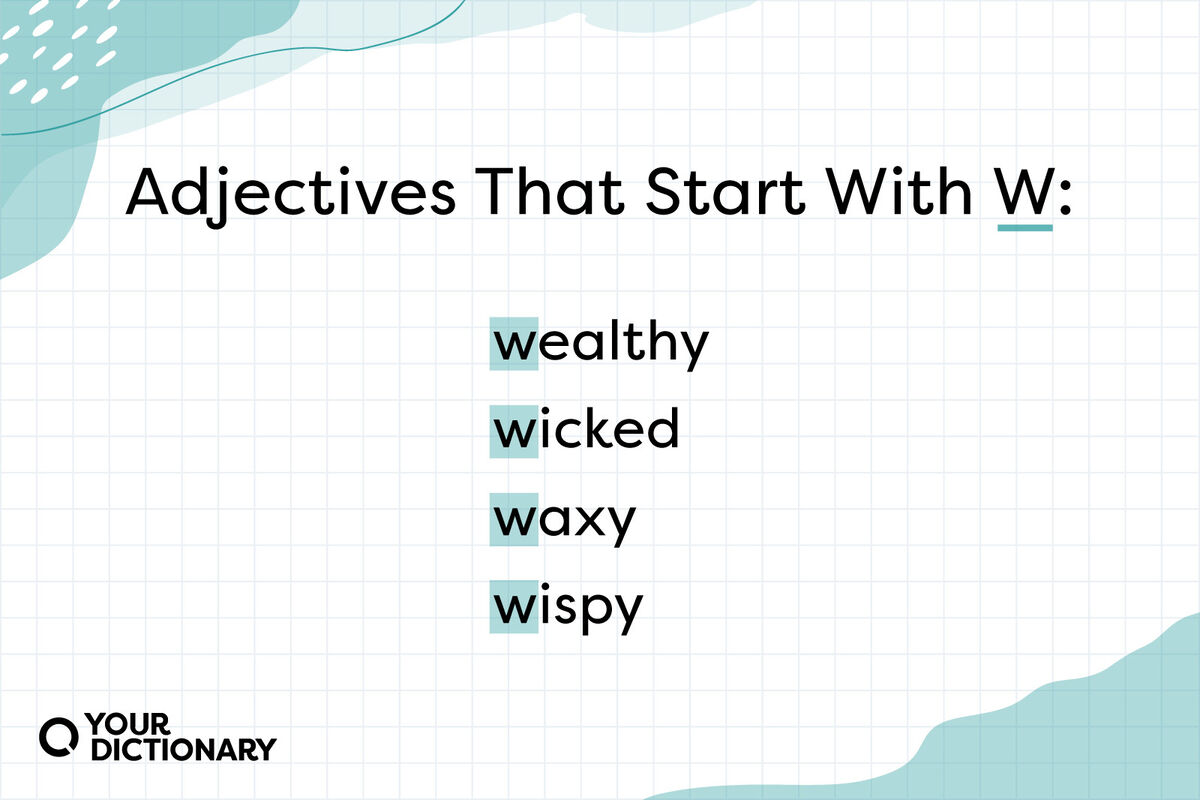 Adjectives That Start With W:

wealthy
wicked
waxy
wispy

YOUR DICTIONARY